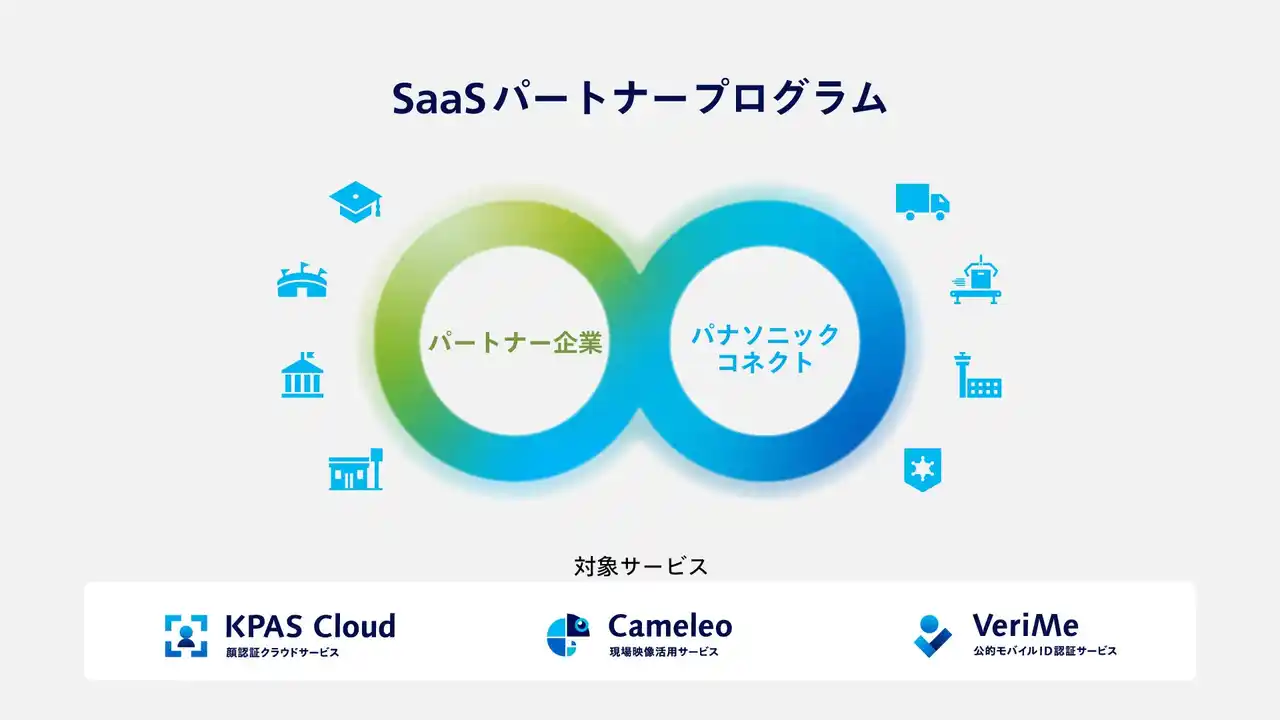 SaaSパートナープログラム

パートナー企業

パナソニック
コネクト

対象サービス

KPAS Cloud
顔認証クラウドサービス

Cameleo
現場映像活用サービス

VeriMe
公的モバイルID認証サービス